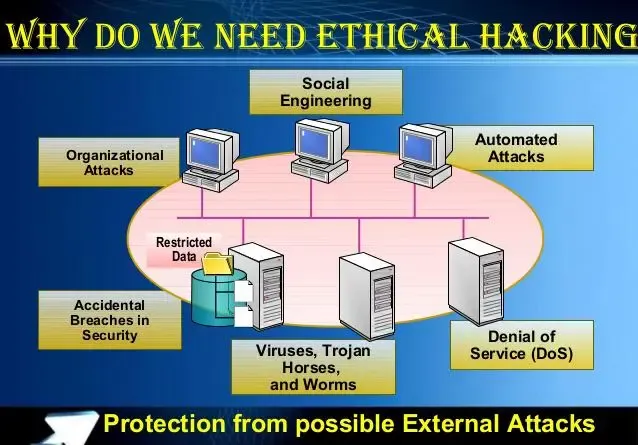 WHY DO WE NEED ETHICAL HACKING

Social Engineering

Organizational Attacks

Automated Attacks

Restricted Data

Accidental Breaches in Security

Viruses, Trojan Horses, and Worms

Denial of Service (DoS)

Protection from possible External Attacks